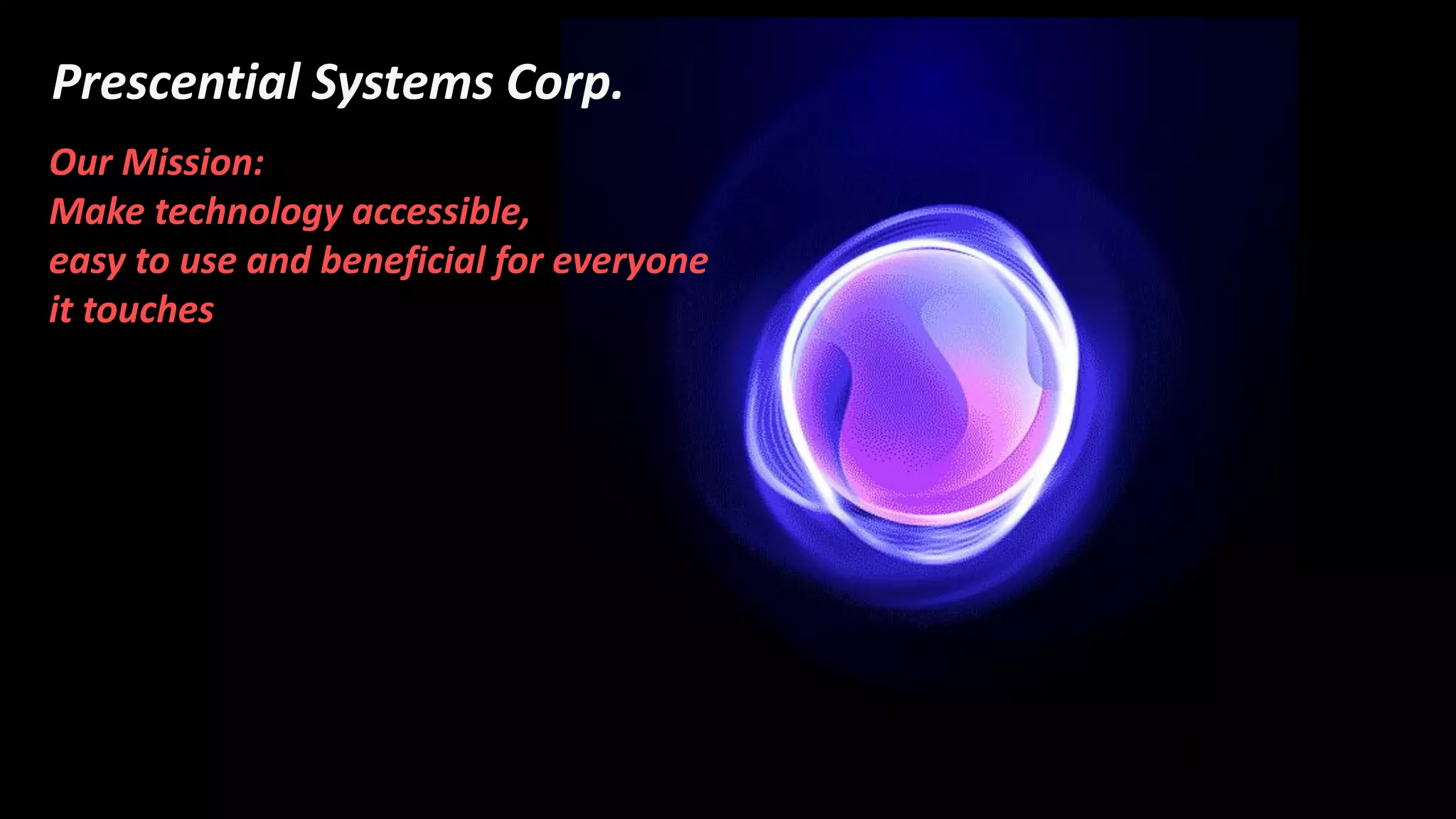 Prescential Systems Corp.

Our Mission:
Make technology accessible,
easy to use and beneficial for everyone
it touches